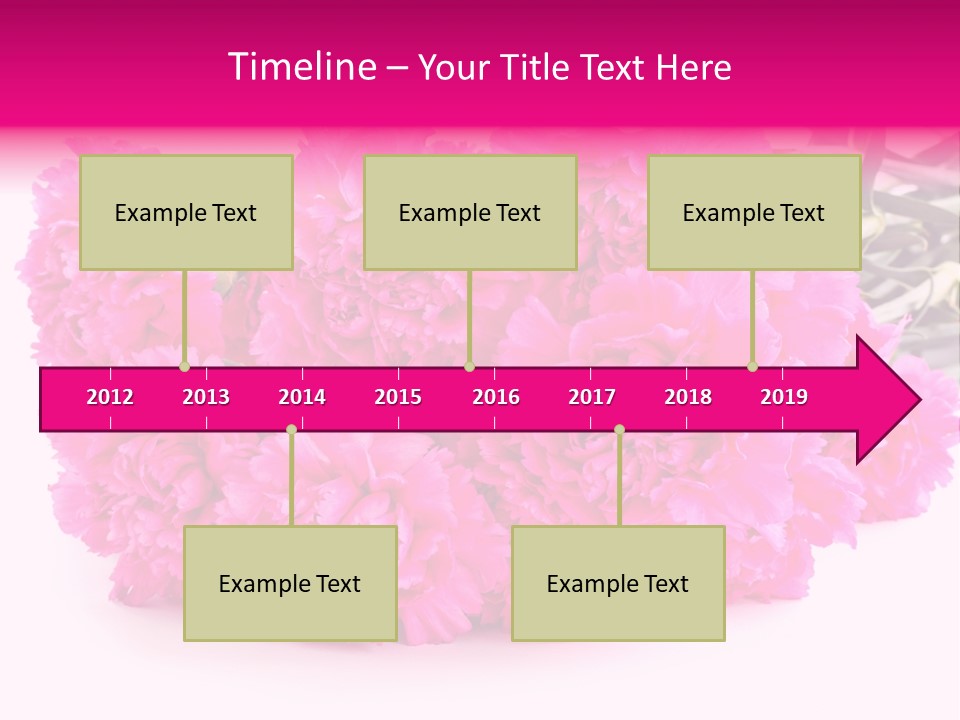 Timeline – Your Title Text Here

Example Text

Example Text

Example Text

2012 2013 2014 2015 2016 2017 2018 2019

Example Text

Example Text